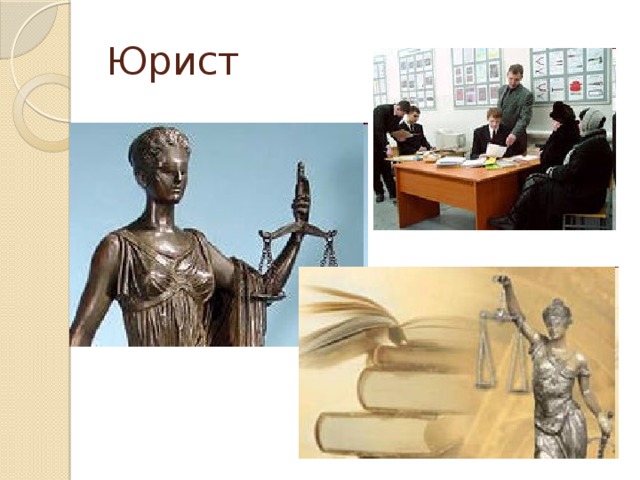 Юрист